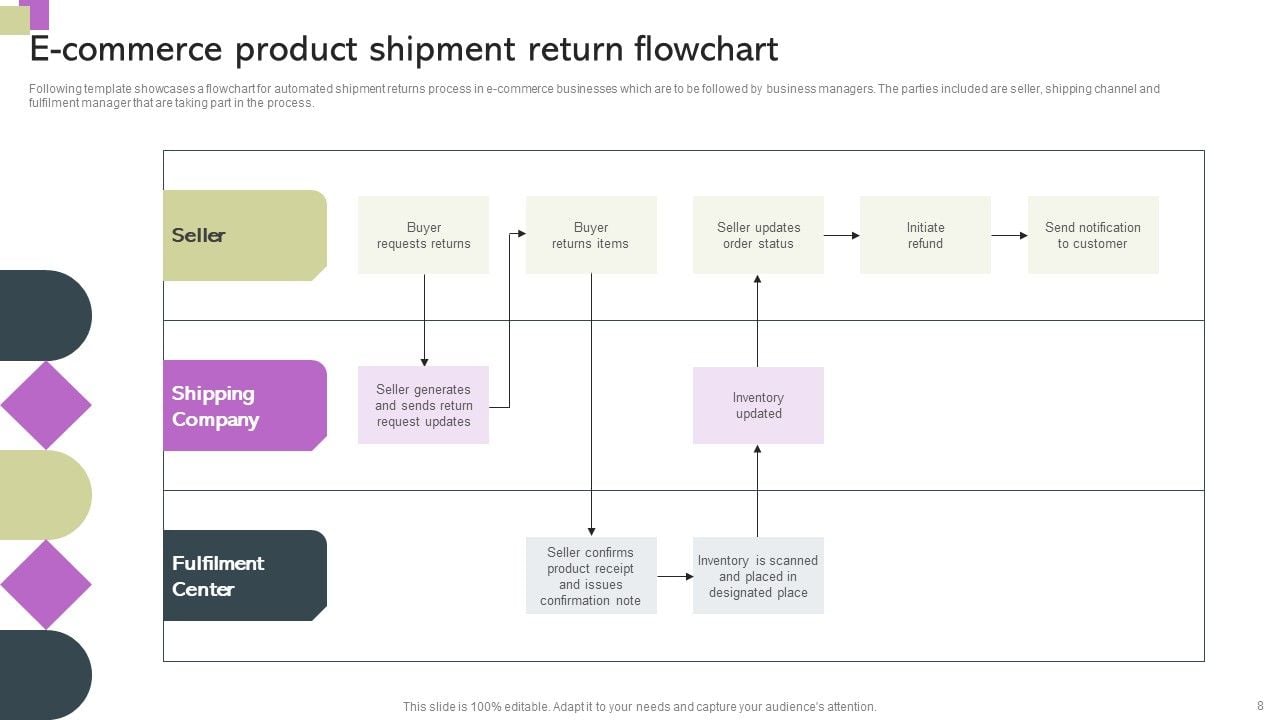 E-commerce product shipment return flowchart

Following template showcases a flowchart for automated shipment returns process in e-commerce businesses which are to be followed by business managers. The parties included are seller, shipping channel and fulfilment manager that are taking part in the process.

Seller

Buyer requests returns

Buyer returns items

Seller updates order status

Initiate refund

Send notification to customer

Shipping Company

Seller generates and sends return request updates

Inventory updated

Fulfilment Center

Seller confirms product receipt and issues confirmation note

Inventory is scanned and placed in designated place

This slide is 100% editable. Adapt it to your needs and capture your audience's attention.

8